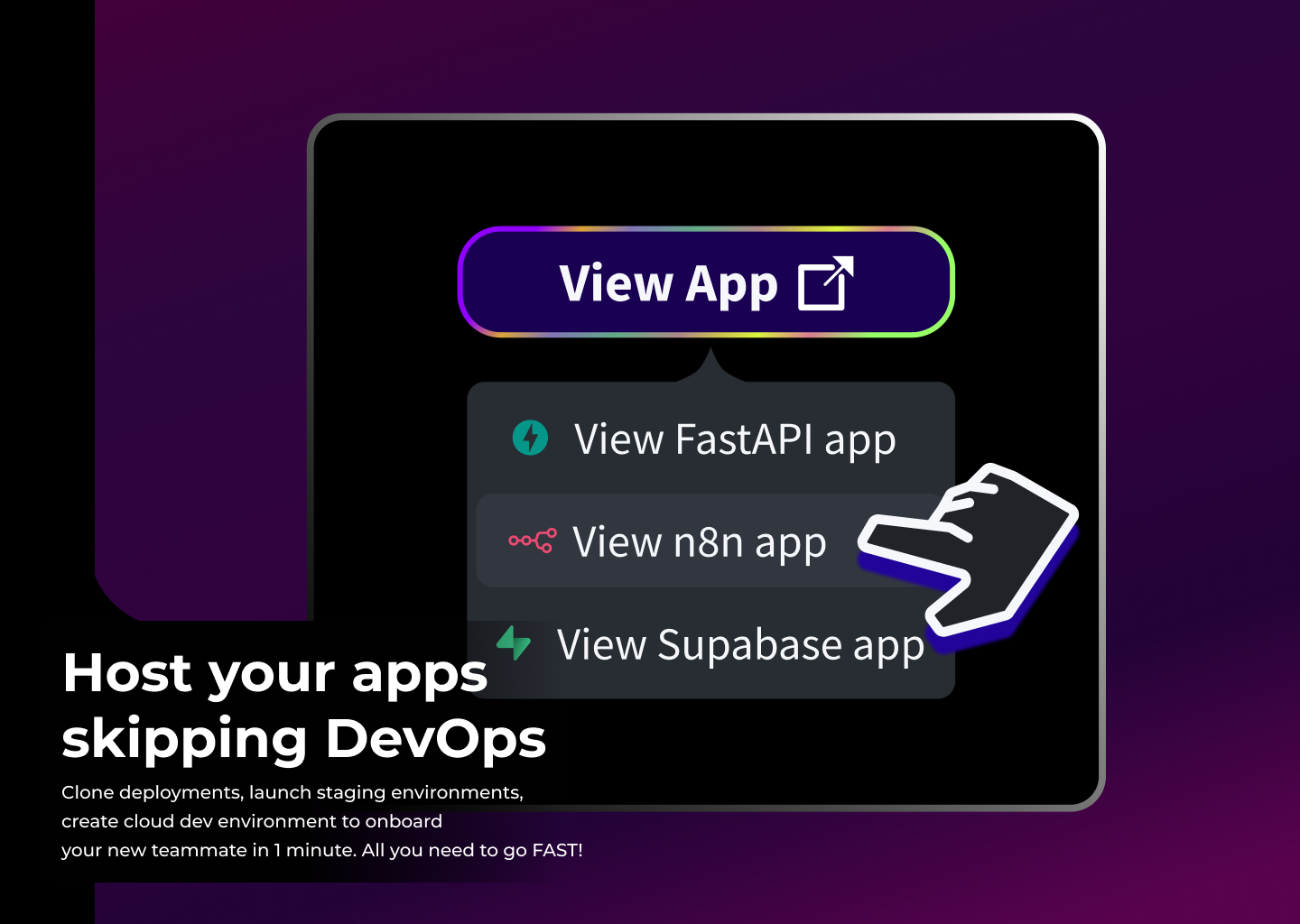 View App

View FastAPI app

View n8n app

View Supabase app

Host your apps skipping DevOps

Clone deployments, launch staging environments, create cloud dev environment to onboard your new teammate in 1 minute. All you need to go FAST!